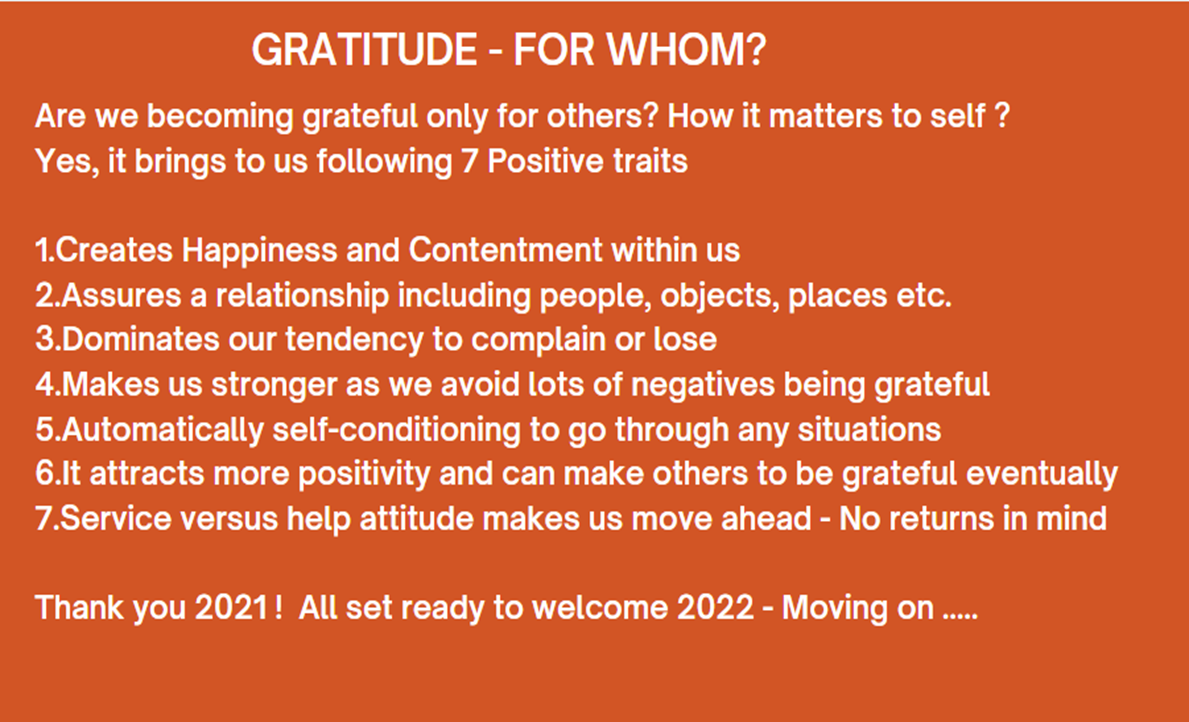 GRATITUDE - FOR WHOM?

Are we becoming grateful only for others? How it matters to self ?
Yes, it brings to us following 7 Positive traits

1.Creates Happiness and Contentment within us
2.Assures a relationship including people, objects, places etc.
3.Dominates our tendency to complain or lose
4.Makes us stronger as we avoid lots of negatives being grateful
5.Automatically self-conditioning to go through any situations
6.It attracts more positivity and can make others to be grateful eventually
7.Service versus help attitude makes us move ahead - No returns in mind

Thank you 2021 ! All set ready to welcome 2022 - Moving on .....